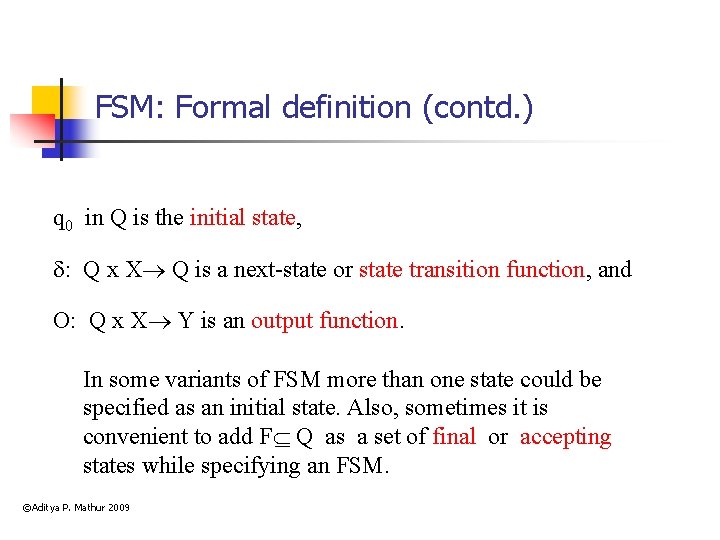 FSM: Formal definition (contd.)

$q_0$ in Q is the initial state,

$\delta$: Q x X$\rightarrow$ Q is a next-state or state transition function, and

O: Q x X$\rightarrow$ Y is an output function.

In some variants of FSM more than one state could be specified as an initial state. Also, sometimes it is convenient to add F$\subseteq$ Q as a set of final or accepting states while specifying an FSM.

©Aditya P. Mathur 2009